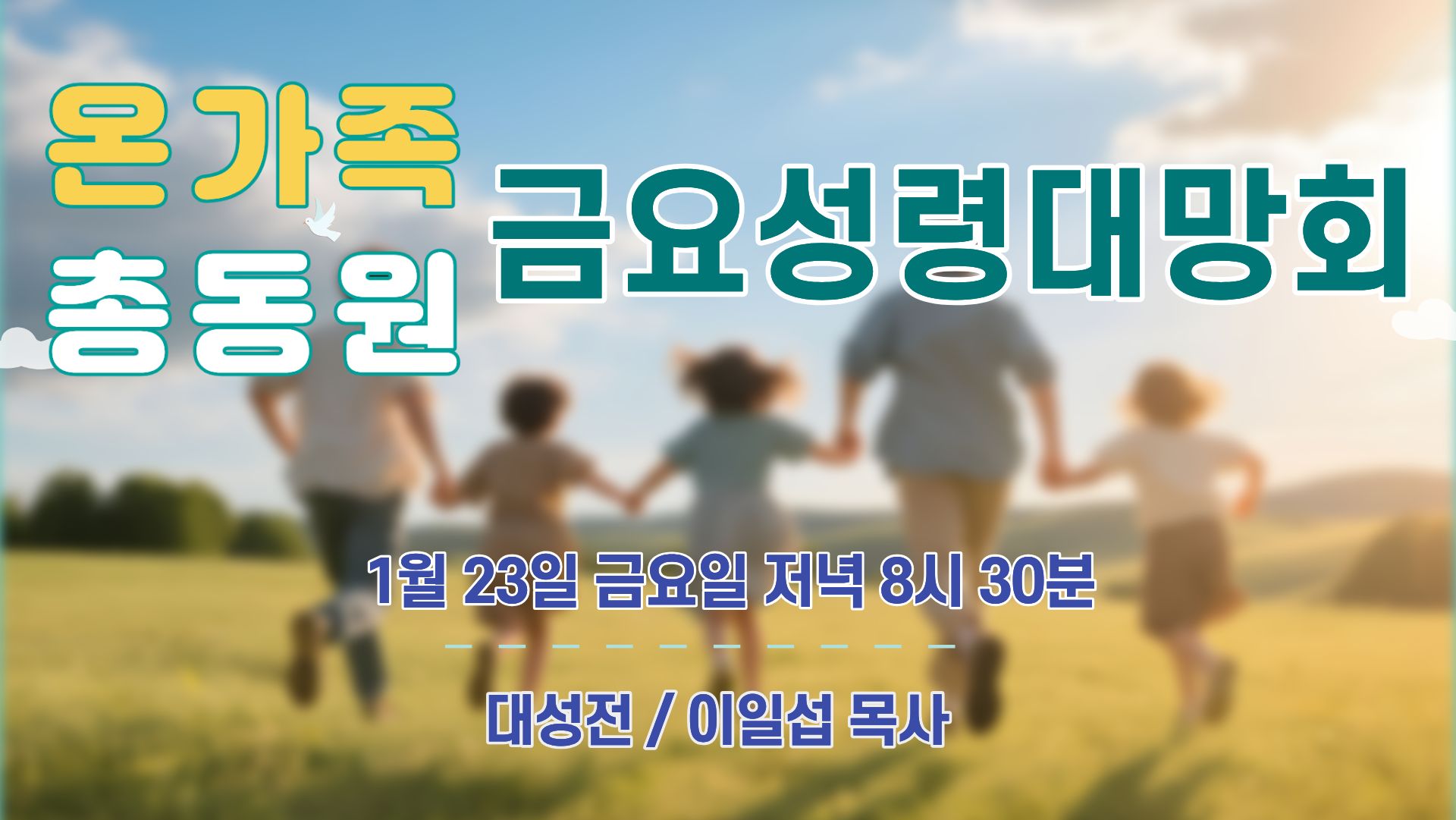 온가족
총동원

금요성령대망회

1월 23일 금요일 저녁 8시 30분

대성전 / 이일섭 목사